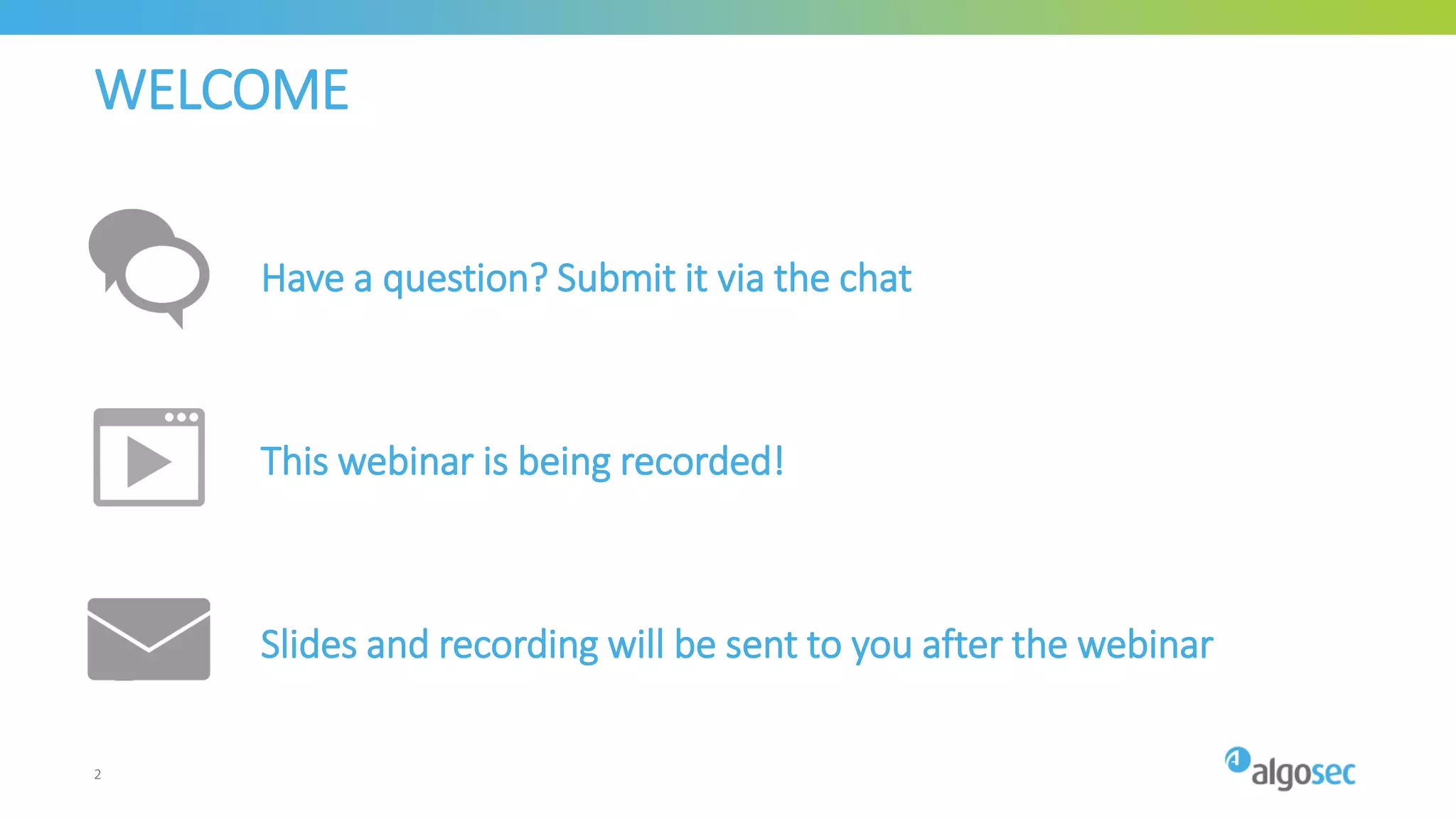 WELCOME

Have a question? Submit it via the chat

This webinar is being recorded!

Slides and recording will be sent to you after the webinar

2

algosec